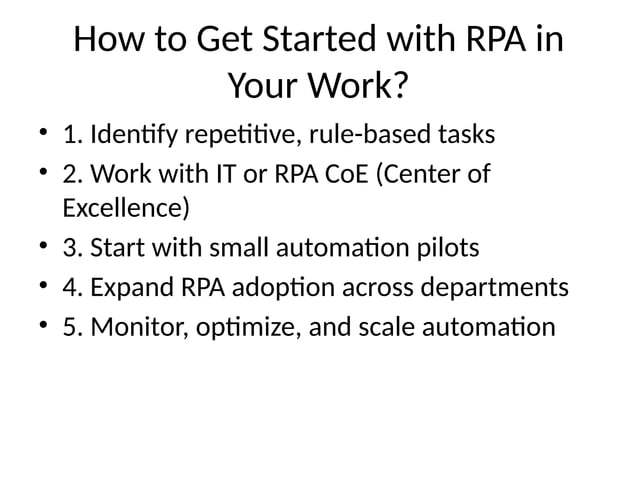 How to Get Started with RPA in Your Work?

• 1. Identify repetitive, rule-based tasks
• 2. Work with IT or RPA CoE (Center of Excellence)
• 3. Start with small automation pilots
• 4. Expand RPA adoption across departments
• 5. Monitor, optimize, and scale automation